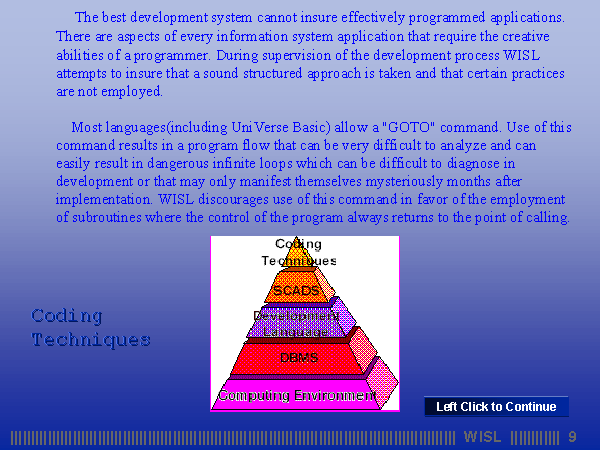 The best development system cannot insure effectively programmed applications. There are aspects of every information system application that require the creative abilities of a programmer. During supervision of the development process WISL attempts to insure that a sound structured approach is taken and that certain practices are not employed.

Most languages(including UniVerse Basic) allow a "GOTO" command. Use of this command results in a program flow that can be very difficult to analyze and can easily result in dangerous infinite loops which can be difficult to diagnose in development or that may only manifest themselves mysteriously months after implementation. WISL discourages use of this command in favor of the employment of subroutines where the control of the program always returns to the point of calling.

Coding Techniques

Coding Techniques

SCADS

Development Language

DBMS

Computing Environment

Left Click to Continue

WISL 9